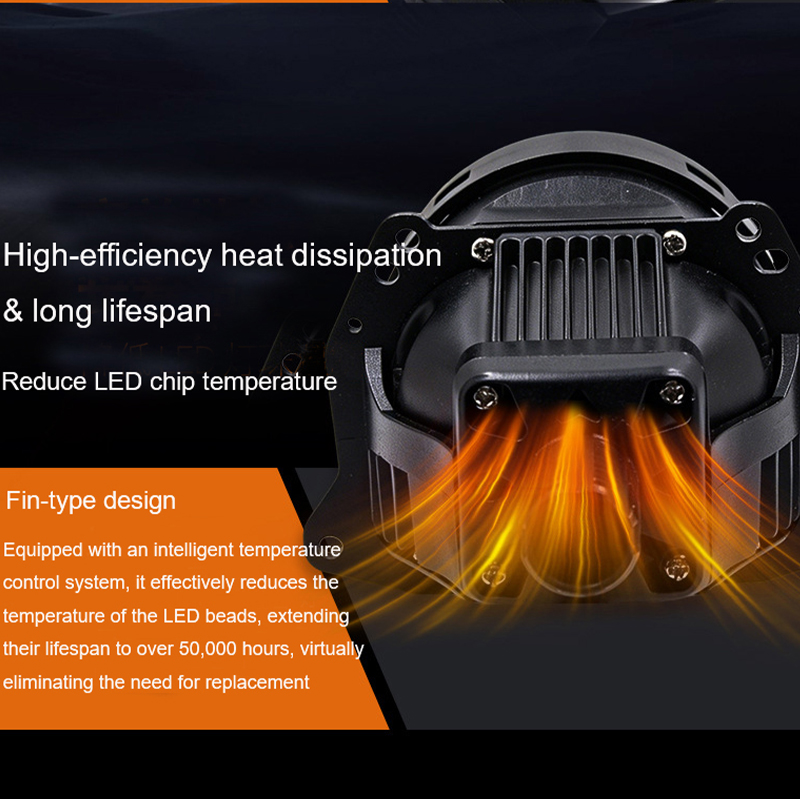 High-efficiency heat dissipation & long lifespan

Reduce LED chip temperature

Fin-type design

Equipped with an intelligent temperature control system, it effectively reduces the temperature of the LED beads, extending their lifespan to over 50,000 hours, virtually eliminating the need for replacement